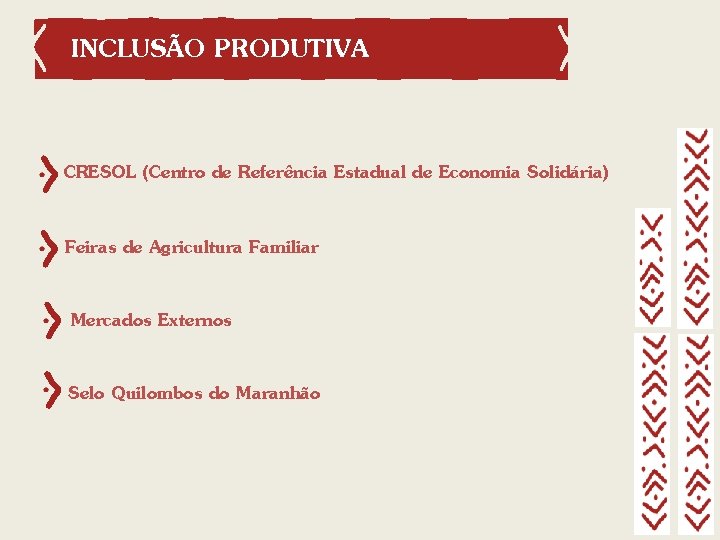 INCLUSÃO PRODUTIVA

CRESOL (Centro de Referência Estadual de Economia Solidária)

Feiras de Agricultura Familiar

Mercados Externos

Selo Quilombos do Maranhão